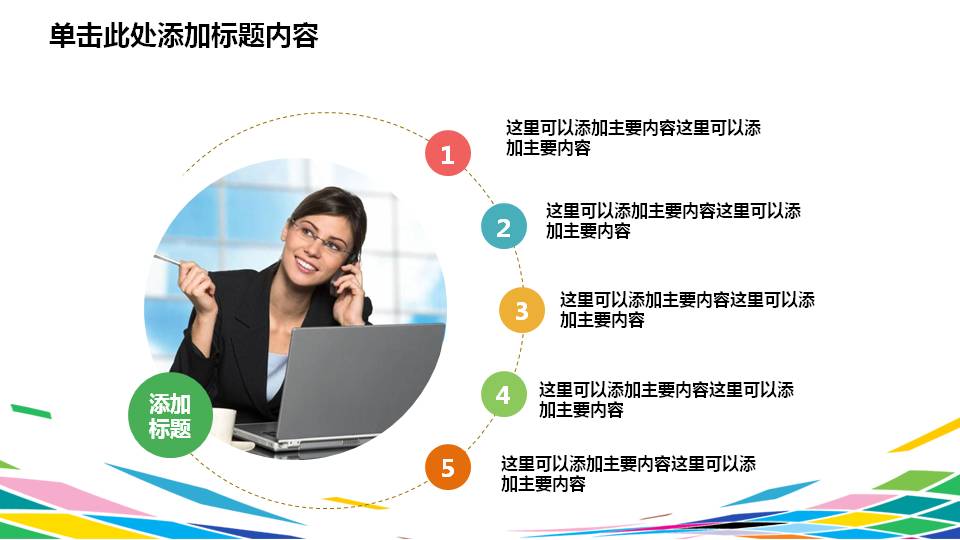 单击此处添加标题内容

添加标题

1 这里可以添加主要内容这里可以添加主要内容

2 这里可以添加主要内容这里可以添加主要内容

3 这里可以添加主要内容这里可以添加主要内容

4 这里可以添加主要内容这里可以添加主要内容

5 这里可以添加主要内容这里可以添加主要内容